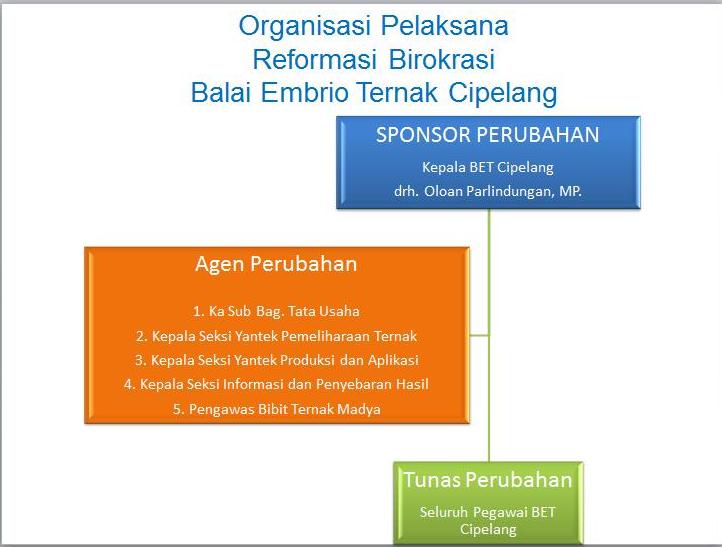 Organisasi Pelaksana
Reformasi Birokrasi
Balai Embrio Ternak Cipelang

SPONSOR PERUBAHAN

Kepala BET Cipelang
drh. Oloan Parlindungan, MP.

Agen Perubahan

1. Ka Sub Bag. Tata Usaha
2. Kepala Seksi Yantek Pemeliharaan Ternak
3. Kepala Seksi Yantek Produksi dan Aplikasi
4. Kepala Seksi Informasi dan Penyebaran Hasil
5. Pengawas Bibit Ternak Madya

Tunas Perubahan

Seluruh Pegawai BET Cipelang